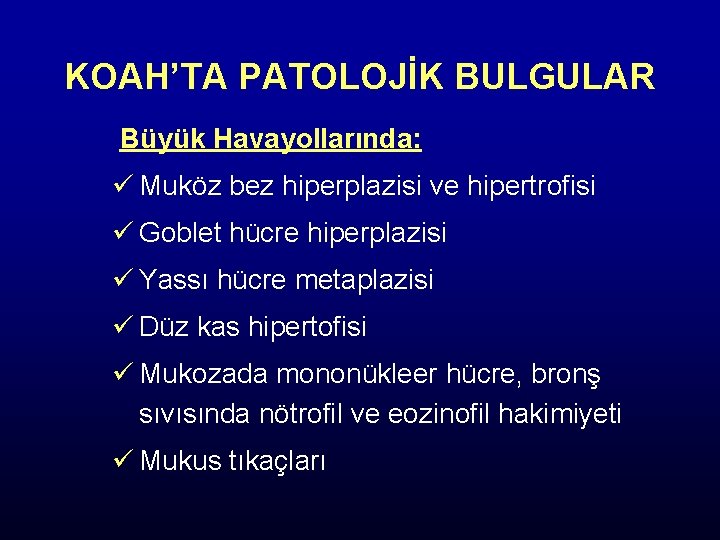 KOAH'TA PATOLOJİK BULGULAR

Büyük Havayollarında:

✓ Muköz bez hiperplazisi ve hipertrofisi

✓ Goblet hücre hiperplazisi

✓ Yassı hücre metaplazisi

✓ Düz kas hipertofisi

✓ Mukozada mononükleer hücre, bronş sıvısında nötrofil ve eozinofil hakimiyeti

✓ Mukus tıkaçları